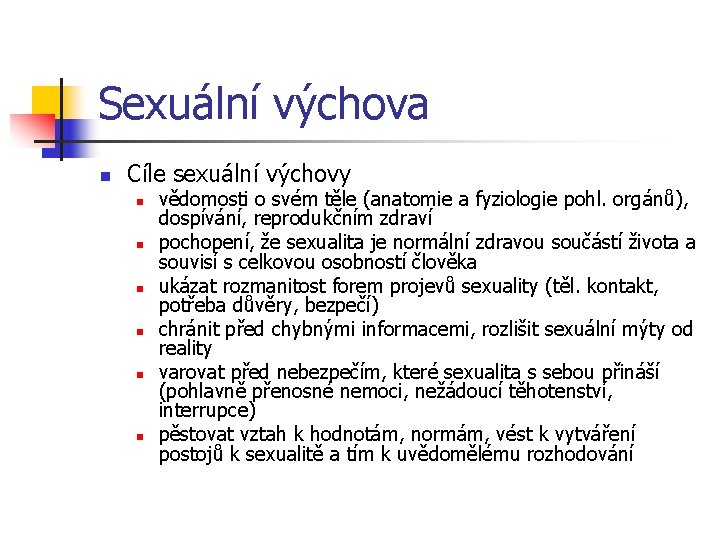 Sexuální výchova

Cíle sexuální výchovy

vědomosti o svém těle (anatomie a fyziologie pohl. orgánů), dospívání, reprodukčním zdraví

pochopení, že sexualita je normální zdravou součástí života a souvisí s celkovou osobností člověka

ukázat rozmanitost forem projevů sexuality (těl. kontakt, potřeba důvěry, bezpečí)

chránit před chybnými informacemi, rozlišit sexuální mýty od reality

varovat před nebezpečím, které sexualita s sebou přináší (pohlavně přenosné nemoci, nežádoucí těhotenství, interrupce)

pěstovat vztah k hodnotám, normám, vést k vytváření postojů k sexualitě a tím k uvědomělému rozhodování